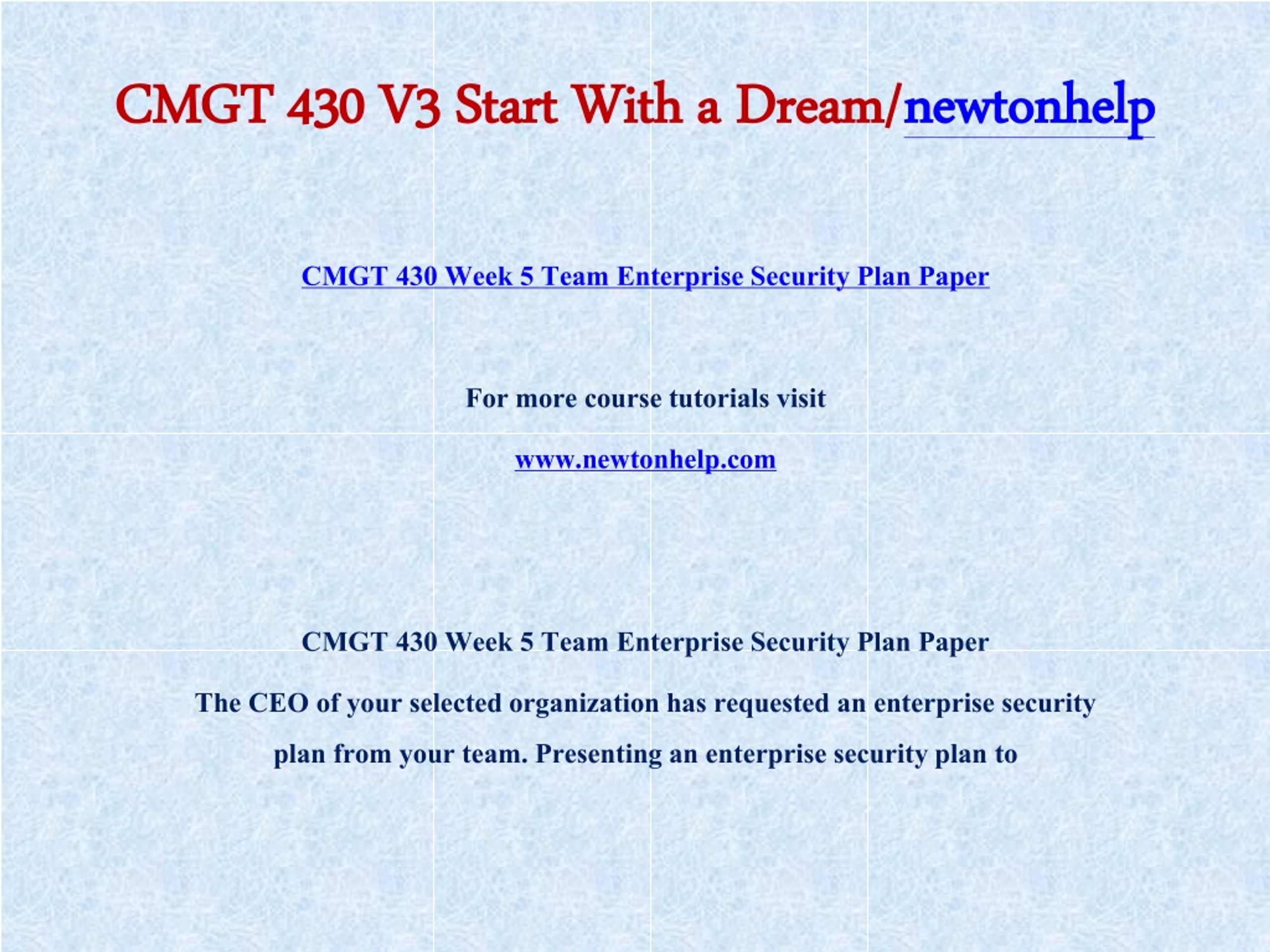 CMGT 430 V3 Start With a Dream/newtonhelp

CMGT 430 Week 5 Team Enterprise Security Plan Paper

For more course tutorials visit

www.newtonhelp.com

CMGT 430 Week 5 Team Enterprise Security Plan Paper

The CEO of your selected organization has requested an enterprise security plan from your team. Presenting an enterprise security plan to